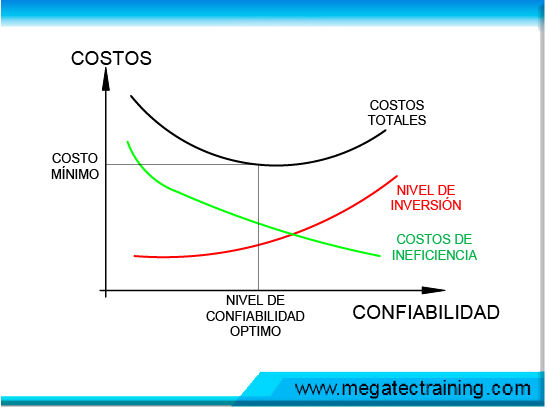 COSTOS

COSTOS TOTALES

COSTO MÍNIMO

NIVEL DE INVERSIÓN

COSTOS DE INEFICIENCIA

NIVEL DE CONFIABILIDAD OPTIMO

CONFIABILIDAD

www.megatectraining.com